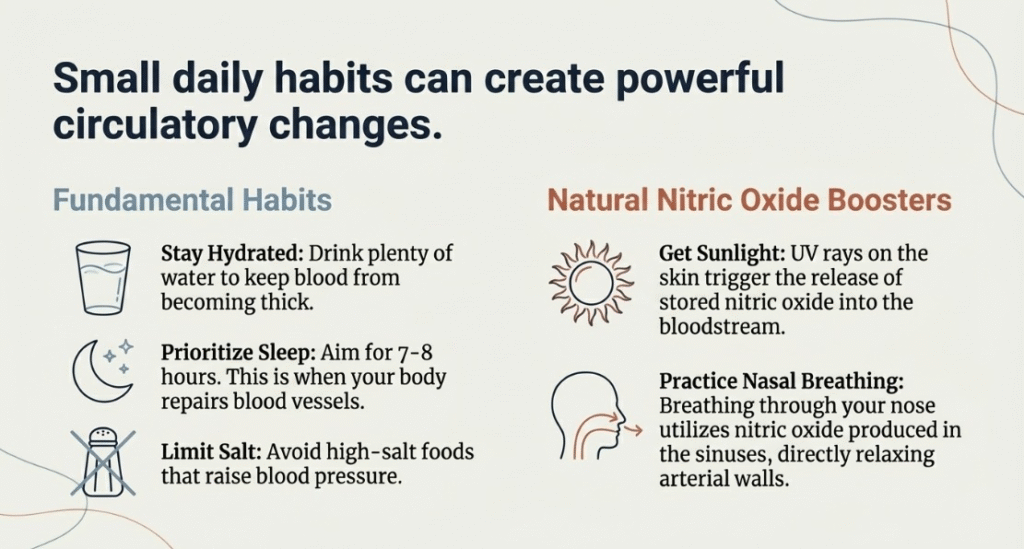 Small daily habits can create powerful circulatory changes.

Fundamental Habits

Stay Hydrated: Drink plenty of water to keep blood from becoming thick.

Prioritize Sleep: Aim for 7-8 hours. This is when your body repairs blood vessels.

Limit Salt: Avoid high-salt foods that raise blood pressure.

Natural Nitric Oxide Boosters

Get Sunlight: UV rays on the skin trigger the release of stored nitric oxide into the bloodstream.

Practice Nasal Breathing: Breathing through your nose utilizes nitric oxide produced in the sinuses, directly relaxing arterial walls.